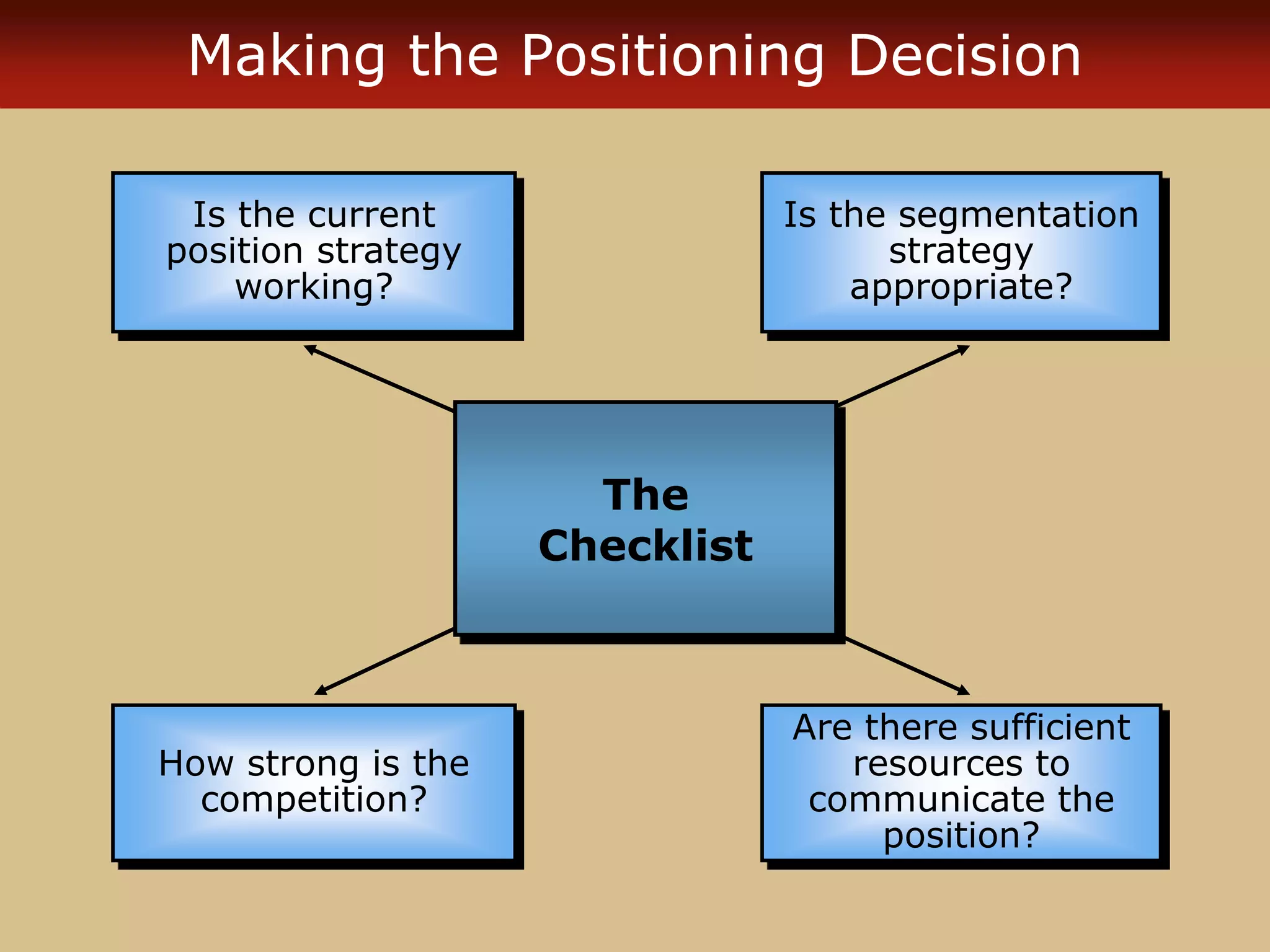 Making the Positioning Decision

Is the current position strategy working?

Is the segmentation strategy appropriate?

The Checklist

How strong is the competition?

Are there sufficient resources to communicate the position?